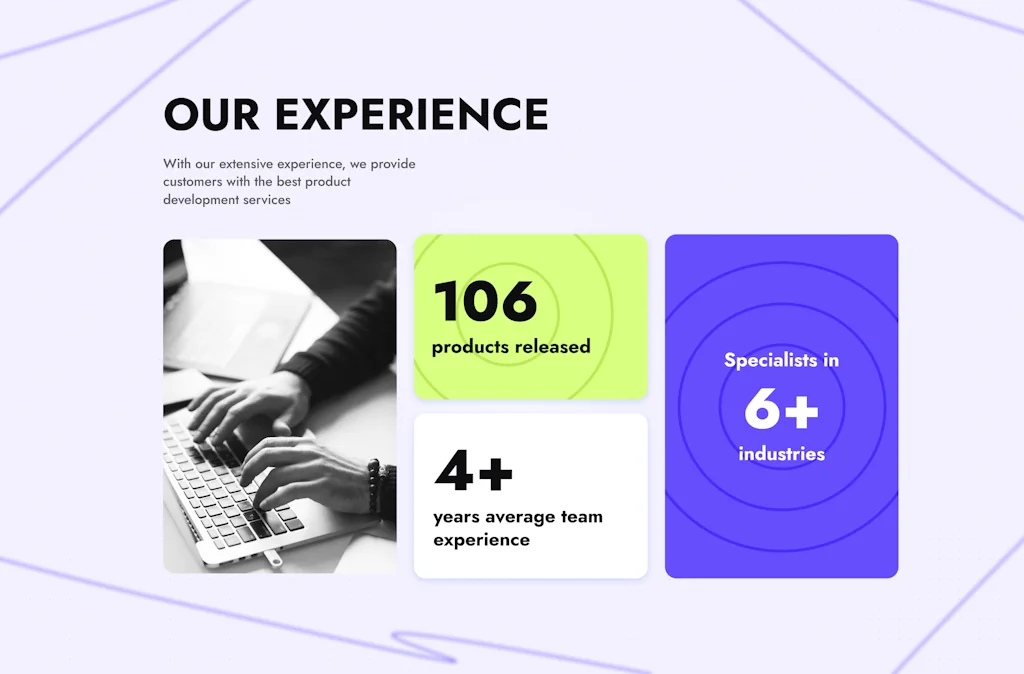 OUR EXPERIENCE

With our extensive experience, we provide customers with the best product development services

106
products released

4+
years average team experience

Specialists in
6+
industries